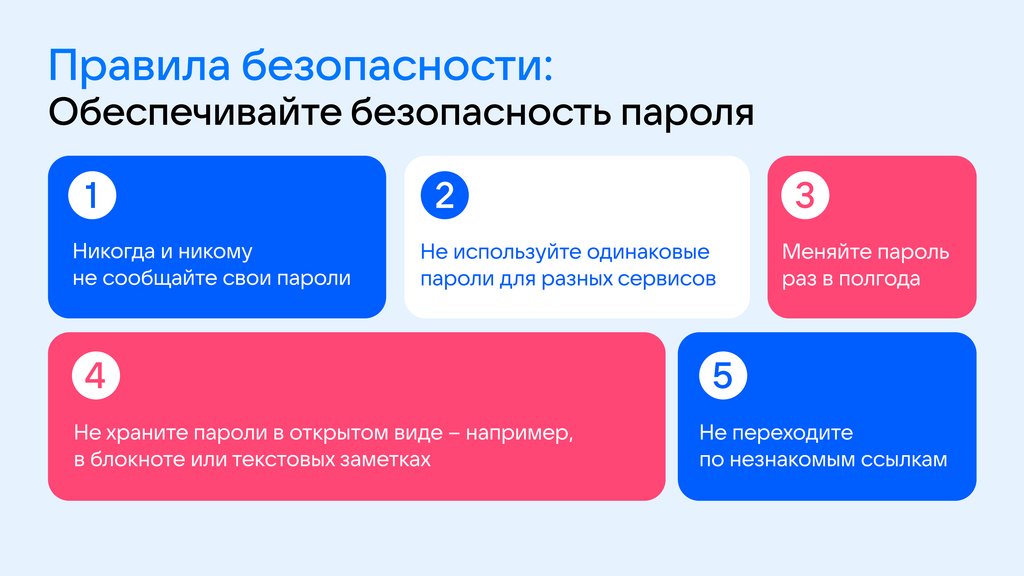 Правила безопасности:
Обеспечивайте безопасность пароля

1

Никогда и никому не сообщайте свои пароли

2

Не используйте одинаковые пароли для разных сервисов

3

Меняйте пароль раз в полгода

4

Не храните пароли в открытом виде – например, в блокноте или текстовых заметках

5

Не переходите по незнакомым ссылкам